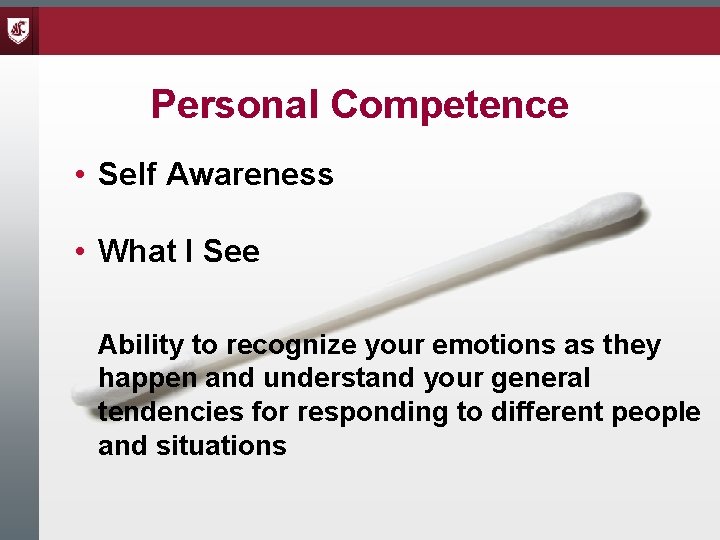 Personal Competence

• Self Awareness

• What I See

Ability to recognize your emotions as they happen and understand your general tendencies for responding to different people and situations